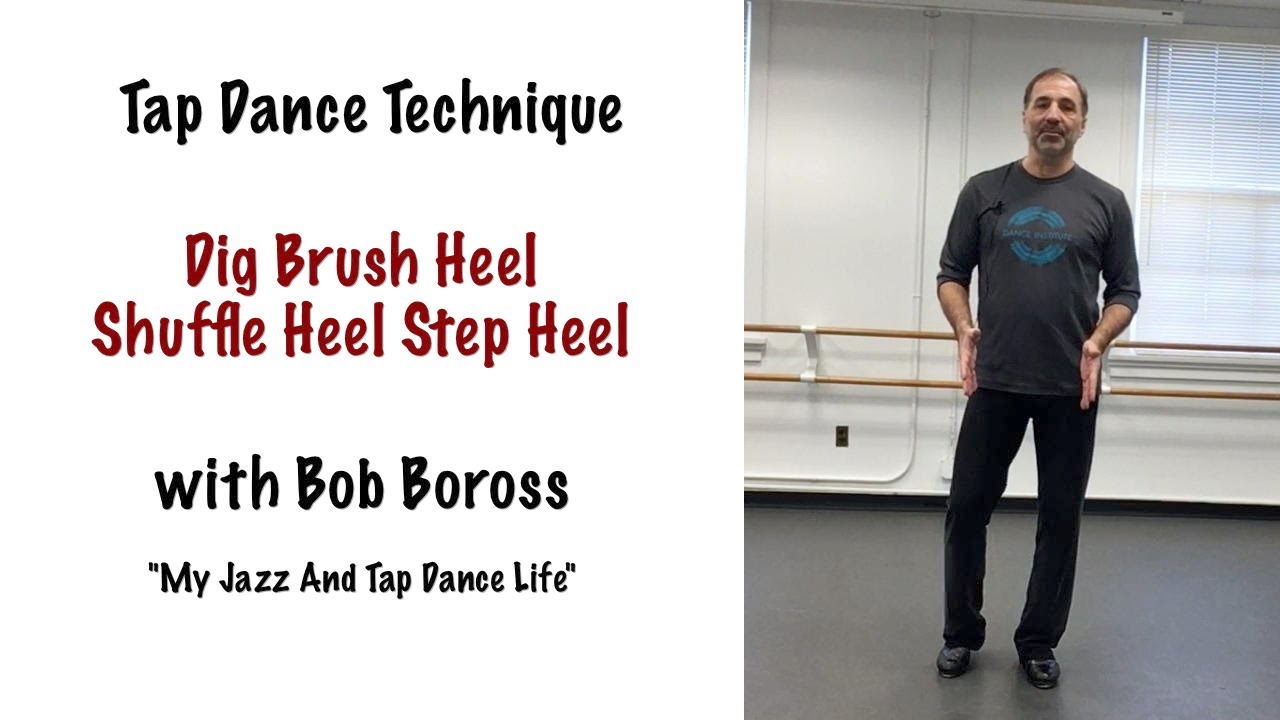 Tap Dance Technique

Dig Brush Heel
Shuffle Heel Step Heel

with Bob Boross

"My Jazz And Tap Dance Life"

DANCE INSTITUTE